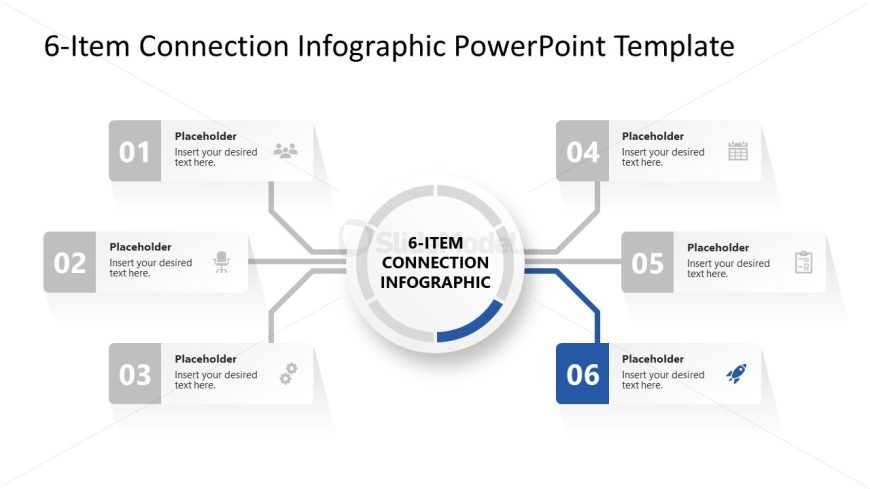 6-Item Connection Infographic PowerPoint Template

01
Placeholder
Insert your desired text here.

02
Placeholder
Insert your desired text here.

03
Placeholder
Insert your desired text here.

6-ITEM CONNECTION INFOGRAPHIC

SlideModel

04
Placeholder
Insert your desired text here.

05
Placeholder
Insert your desired text here.

06
Placeholder
Insert your desired text here.